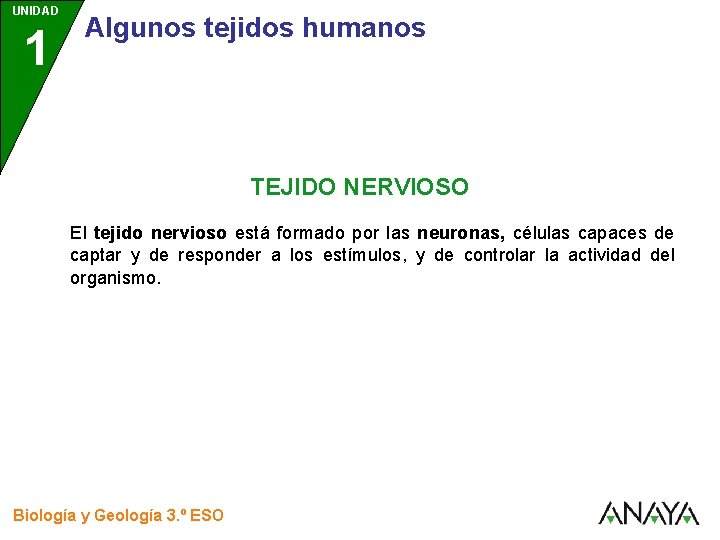 UNIDAD
1
Algunos tejidos humanos

TEJIDO NERVIOSO

El tejido nervioso está formado por las neuronas, células capaces de captar y de responder a los estímulos, y de controlar la actividad del organismo.

Biología y Geología 3.º ESO

ANAYA